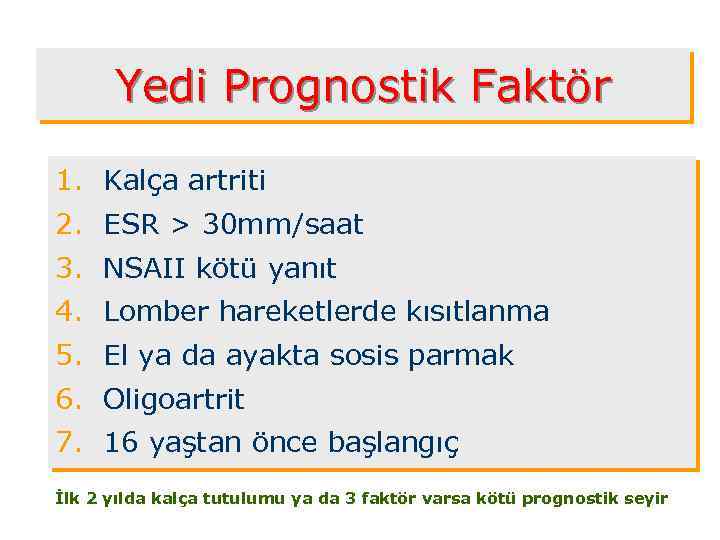 Yedi Prognostik Faktör

1. Kalça artriti
2. ESR > 30mm/saat
3. NSAII kötü yanıt
4. Lomber hareketlerde kısıtlanma
5. El ya da ayakta sosis parmak
6. Oligoartrit
7. 16 yaştan önce başlangıç

İlk 2 yılda kalça tutulumu ya da 3 faktör varsa kötü prognostik seyir